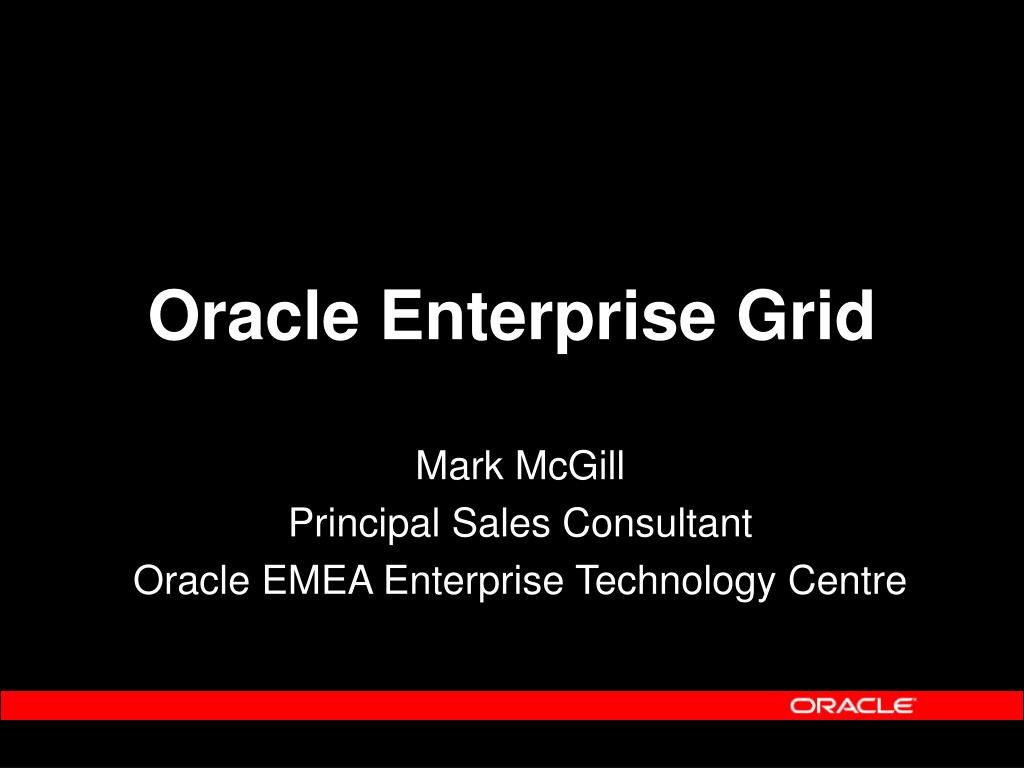 Oracle Enterprise Grid

Mark McGill
Principal Sales Consultant
Oracle EMEA Enterprise Technology Centre

ORACLE